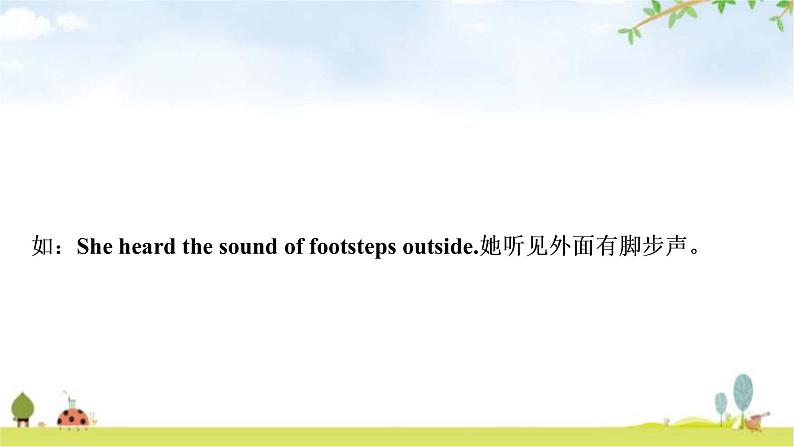 如：She heard the sound of footsteps outside.她听见外面有脚步声。